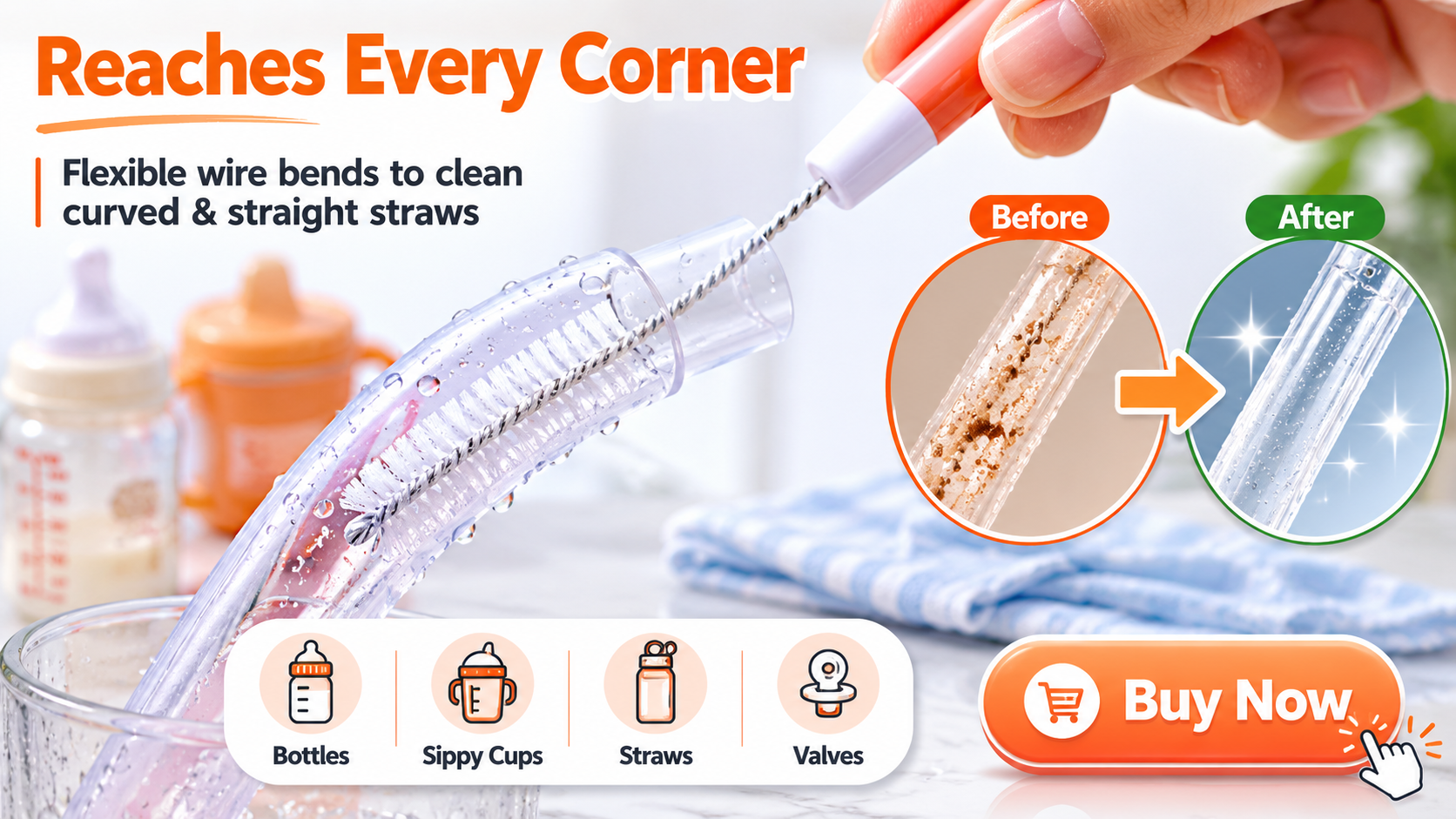 Reaches Every Corner

Flexible wire bends to clean curved & straight straws

Before

After

Bottles

Sippy Cups

Straws

Valves

Buy Now